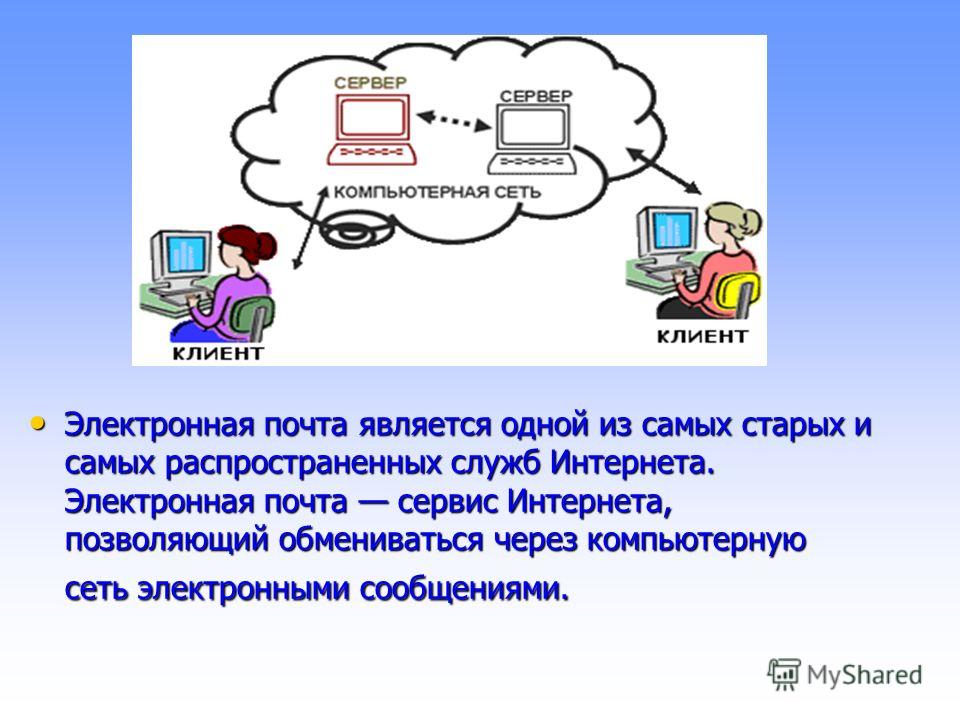 СЕРВЕР
СЕРВЕР
КОМПЬЮТЕРНАЯ СЕТЬ
КЛИЕНТ
КЛИЕНТ

• Электронная почта является одной из самых старых и самых распространенных служб Интернета. Электронная почта — сервис Интернета, позволяющий обмениваться через компьютерную сеть электронными сообщениями.

MyShared